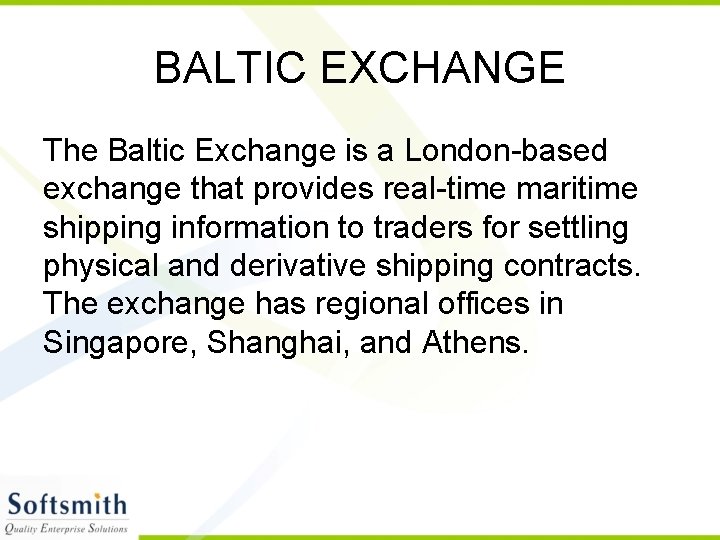 BALTIC EXCHANGE

The Baltic Exchange is a London-based exchange that provides real-time maritime shipping information to traders for settling physical and derivative shipping contracts. The exchange has regional offices in Singapore, Shanghai, and Athens.

Softsmith
Quality Enterprise Solutions